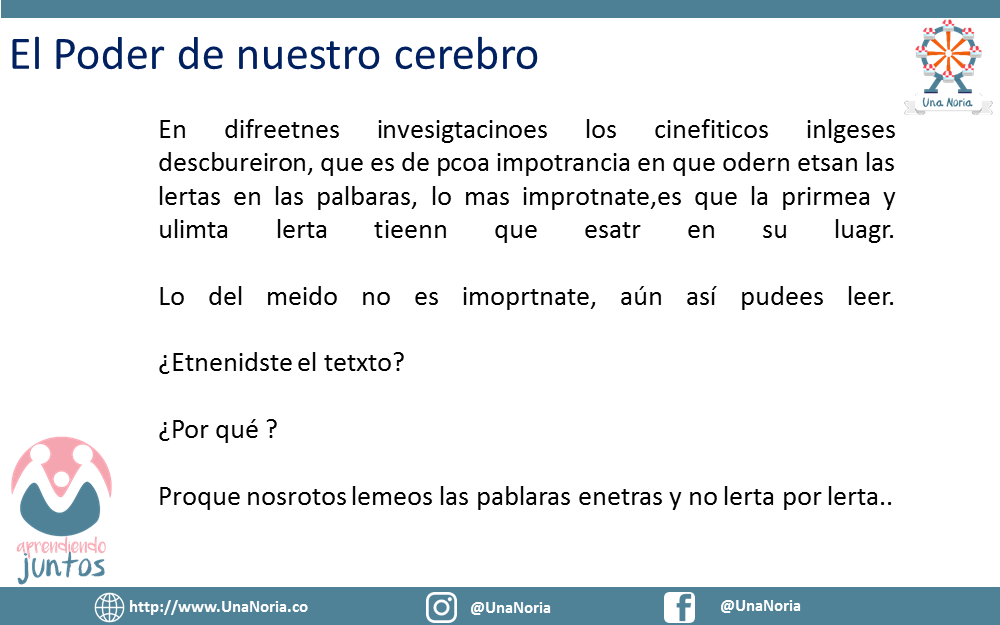 El Poder de nuestro cerebro

Una Noria

En difreetnes invesigtacinoes los cinefiticos inlgeses descbureiron, que es de pcoa impotrancia en que odern etsan las lertas en las palbaras, lo mas improtnate,es que la prirmea y ulimta lerta tieenn que esatr en su luagr.

Lo del meido no es imoprtnate, aún así pudees leer.

¿Etnenidste el tetxto?

¿Por qué ?

Proque nosrotos lemeos las pablaras enetras y no lerta por lerta..

aprendiendo juntos

http://www.UnaNoria.co @UnaNoria @UnaNoria